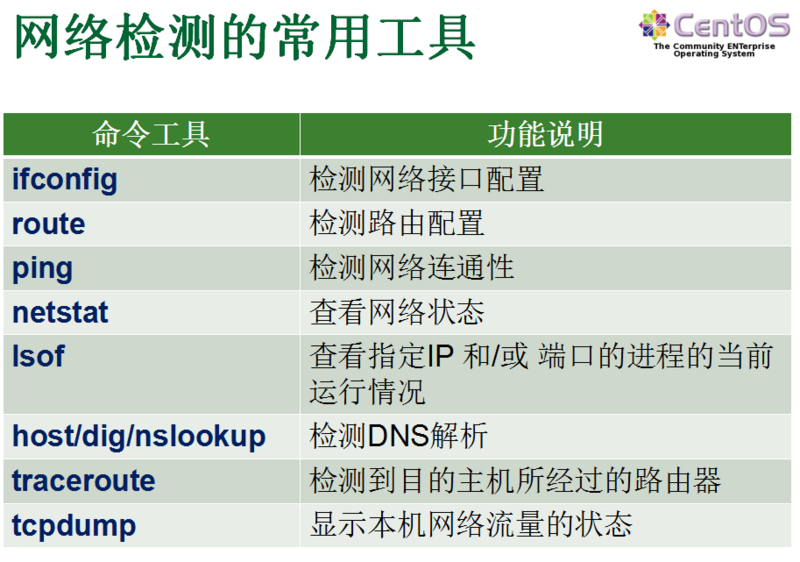 网络检测的常用工具

CentOS
The Community ENTerprise Operating System

| 命令工具 | 功能说明 |
|---|---|
| ifconfig | 检测网络接口配置 |
| route | 检测路由配置 |
| ping | 检测网络连通性 |
| netstat | 查看网络状态 |
| lsof | 查看指定IP 和/或 端口的进程的当前运行情况 |
| host/dig/nslookup | 检测DNS解析 |
| traceroute | 检测到目的主机所经过的路由器 |
| tcpdump | 显示本机网络流量的状态 |